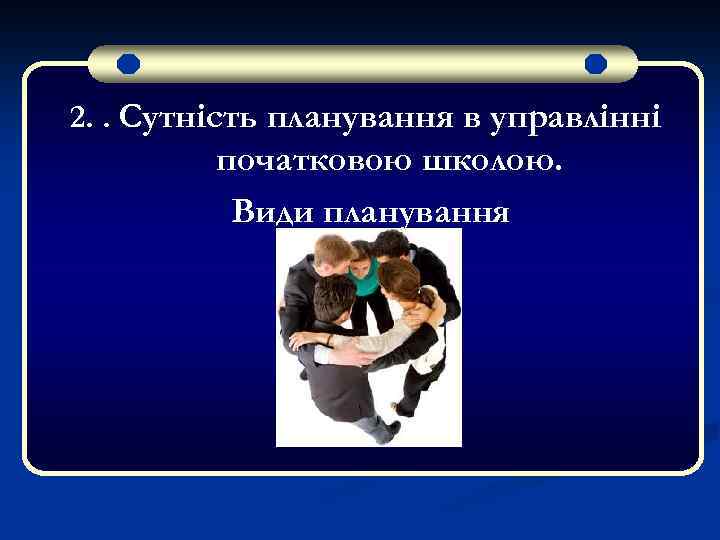 2. . Сутність планування в управлінні початковою школою.

Види планування